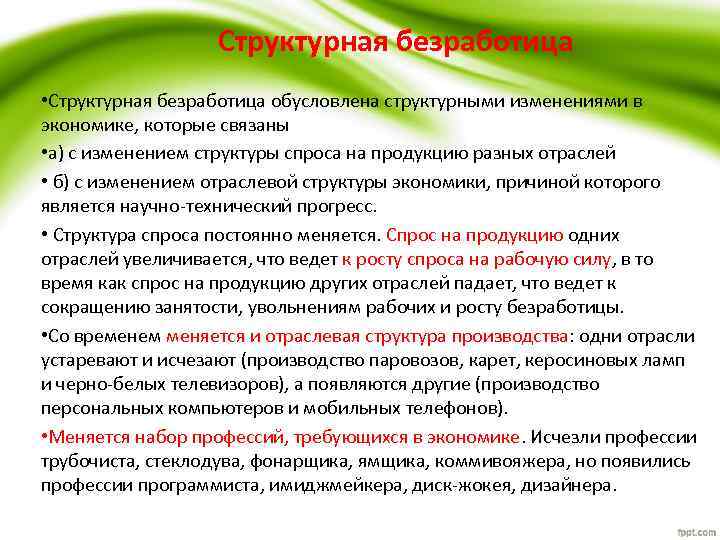 Структурная безработица

•Структурная безработица обусловлена структурными изменениями в экономике, которые связаны

•а) с изменением структуры спроса на продукцию разных отраслей

• б) с изменением отраслевой структуры экономики, причиной которого является научно-технический прогресс.

• Структура спроса постоянно меняется. Спрос на продукцию одних отраслей увеличивается, что ведет к росту спроса на рабочую силу, в то время как спрос на продукцию других отраслей падает, что ведет к сокращению занятости, увольнениям рабочих и росту безработицы.

•Со временем меняется и отраслевая структура производства: одни отрасли устаревают и исчезают (производство паровозов, карет, керосиновых ламп и черно-белых телевизоров), а появляются другие (производство персональных компьютеров и мобильных телефонов).

•Меняется набор профессий, требующихся в экономике. Исчезли профессии трубочиста, стеклодува, фонарщика, ямщика, коммивояжера, но появились профессии программиста, имиджмейкера, диск-жокея, дизайнера.

fppt.com